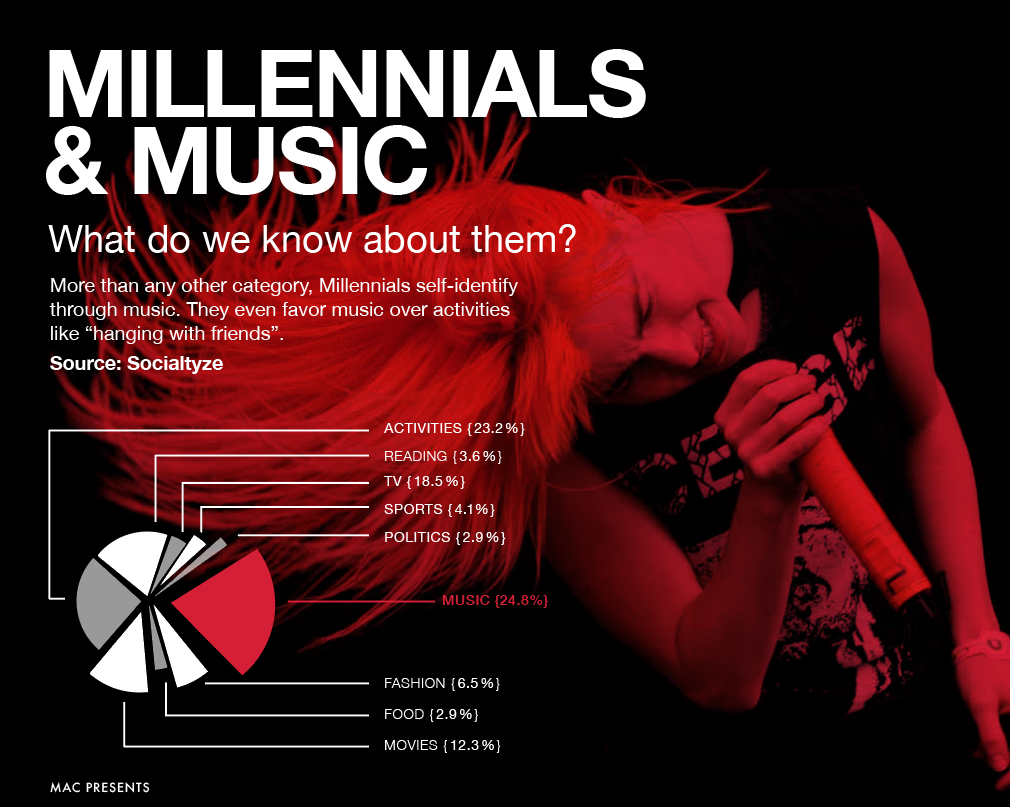 MILLENNIALS & MUSIC

What do we know about them?

More than any other category, Millennials self-identify through music. They even favor music over activities like “hanging with friends”.

Source: Socialtyze

ACTIVITIES {23.2%}
READING {3.6%}
TV {18.5%}
SPORTS {4.1%}
POLITICS {2.9%}
MUSIC {24.8%}
FASHION {6.5%}
FOOD {2.9%}
MOVIES {12.3%}

MAC PRESENTS